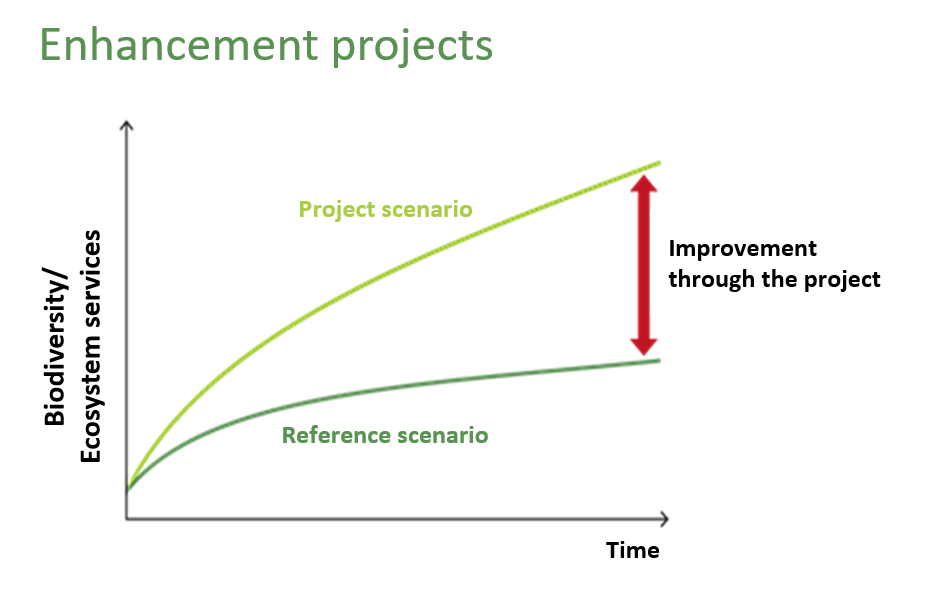 Enhancement projects

Biodiversity/
Ecosystem services

Project scenario

Improvement through the project

Reference scenario

Time